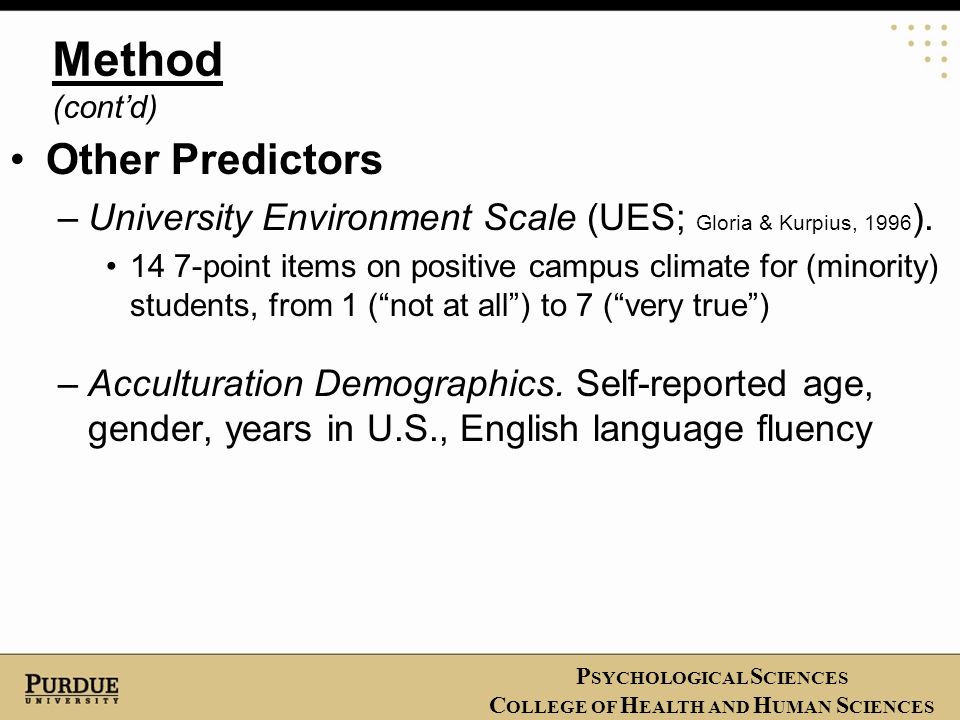 Method
(cont'd)

• Other Predictors

– University Environment Scale (UES; Gloria & Kurpius, 1996).

• 14 7-point items on positive campus climate for (minority) students, from 1 ("not at all") to 7 ("very true")

– Acculturation Demographics. Self-reported age, gender, years in U.S., English language fluency

PURDUE
UNIVERSITY

PSYCHOLOGICAL SCIENCES
COLLEGE OF HEALTH AND HUMAN SCIENCES